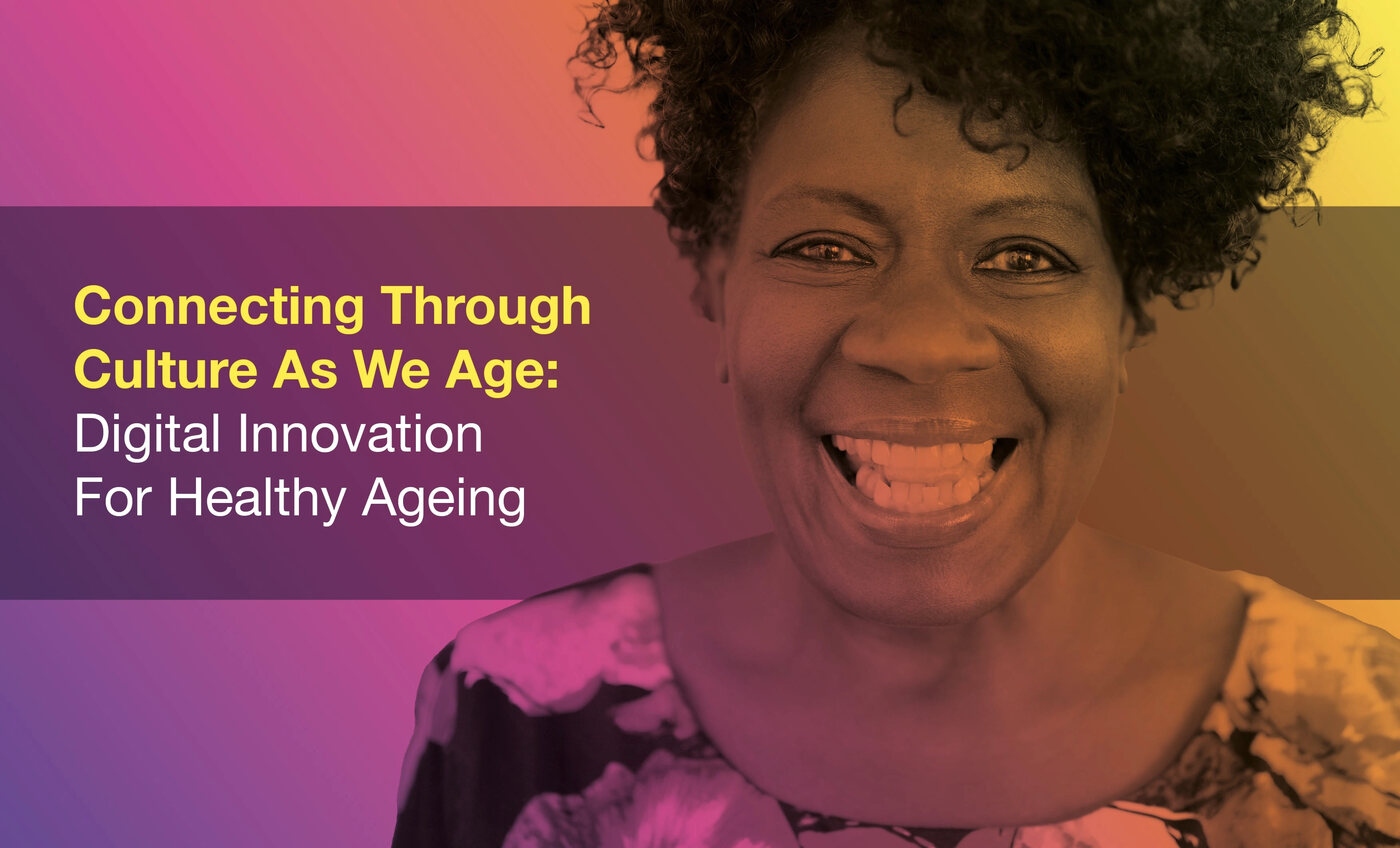 Connecting Through Culture As We Age: Digital Innovation For Healthy Ageing